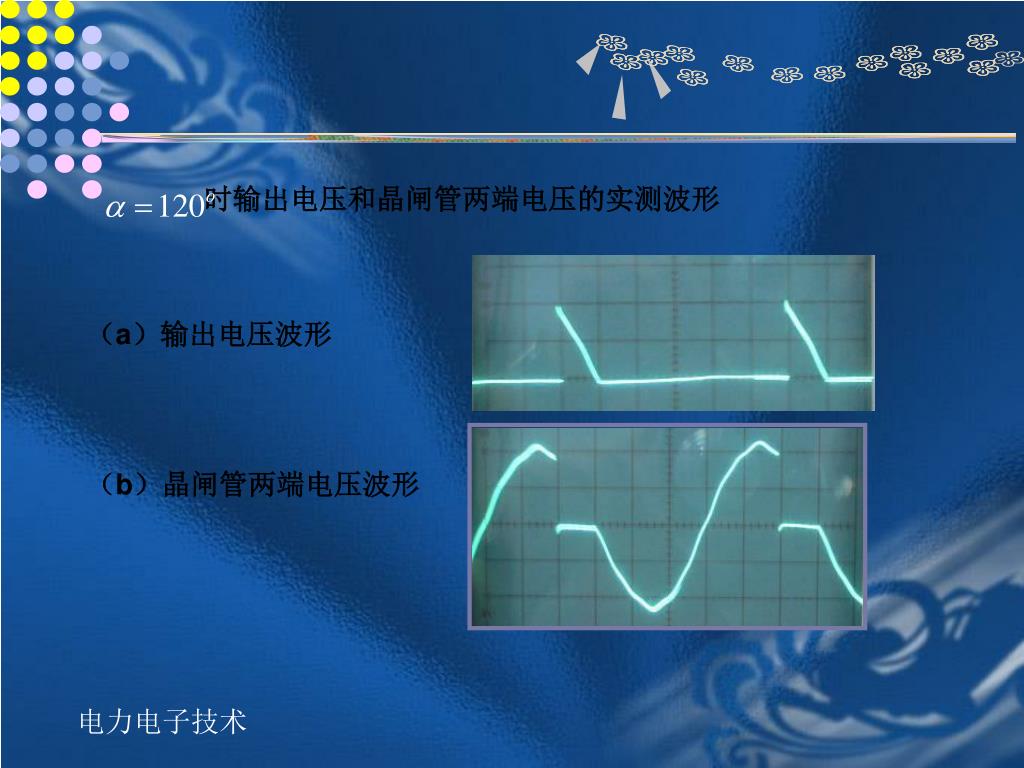 $\alpha = 120^{\circ}$时输出电压和晶闸管两端电压的实测波形

（a）输出电压波形

（b）晶闸管两端电压波形

电力电子技术